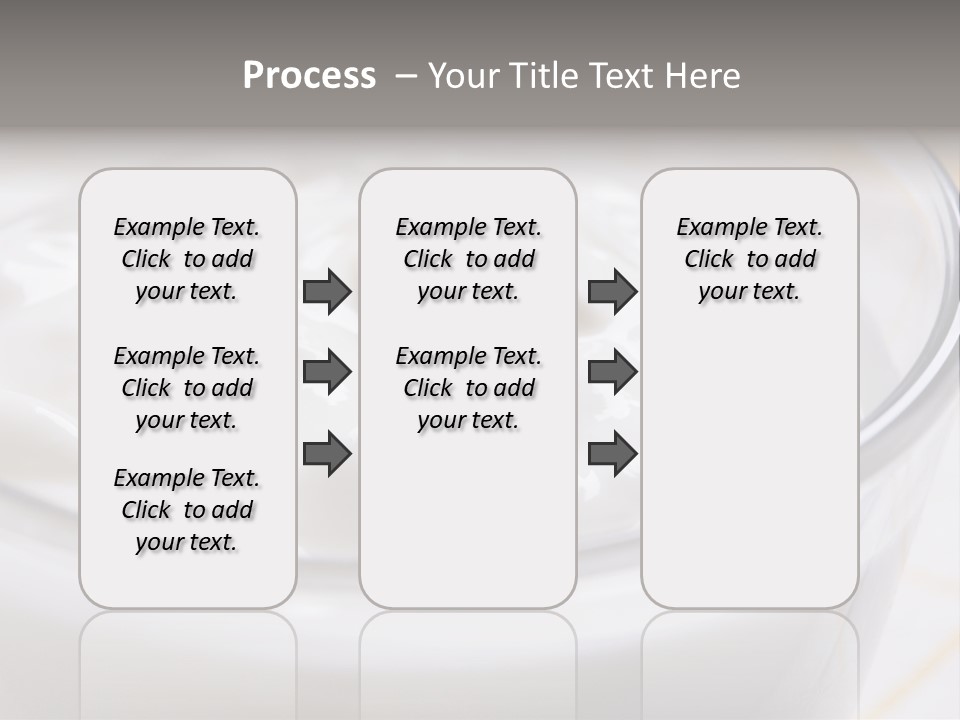 Process – Your Title Text Here

Example Text. Click to add your text.

Example Text. Click to add your text.

Example Text. Click to add your text.

Example Text. Click to add your text.

Example Text. Click to add your text.

Example Text. Click to add your text.